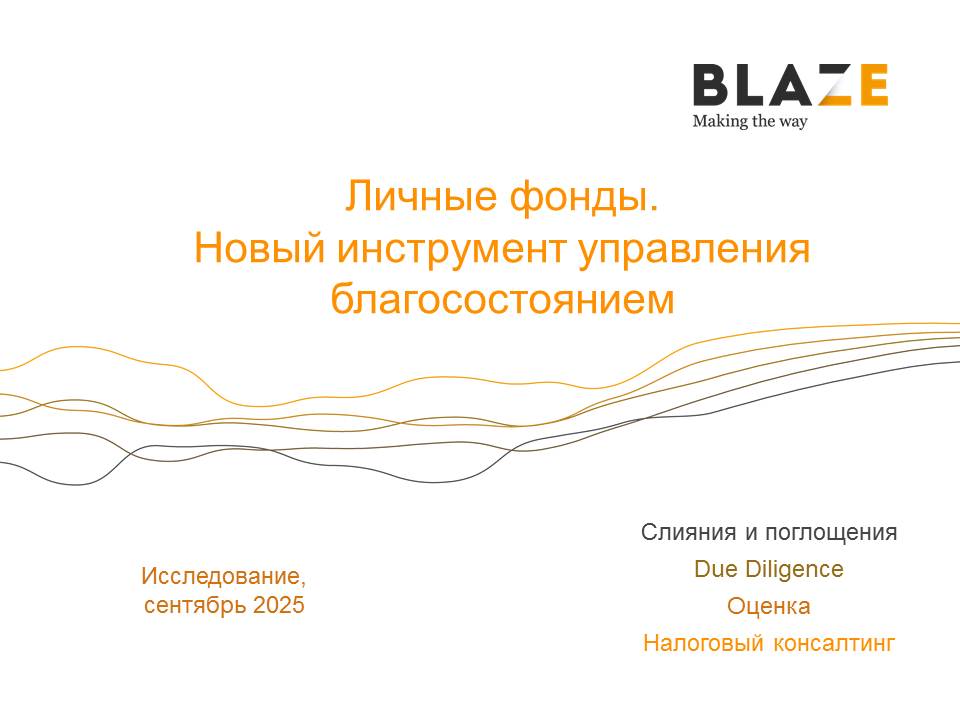 BLAZE
Making the way

Личные фонды.
Новый инструмент управления благосостоянием

Исследование, сентябрь 2025

Слияния и поглощения
Due Diligence
Оценка
Налоговый консалтинг